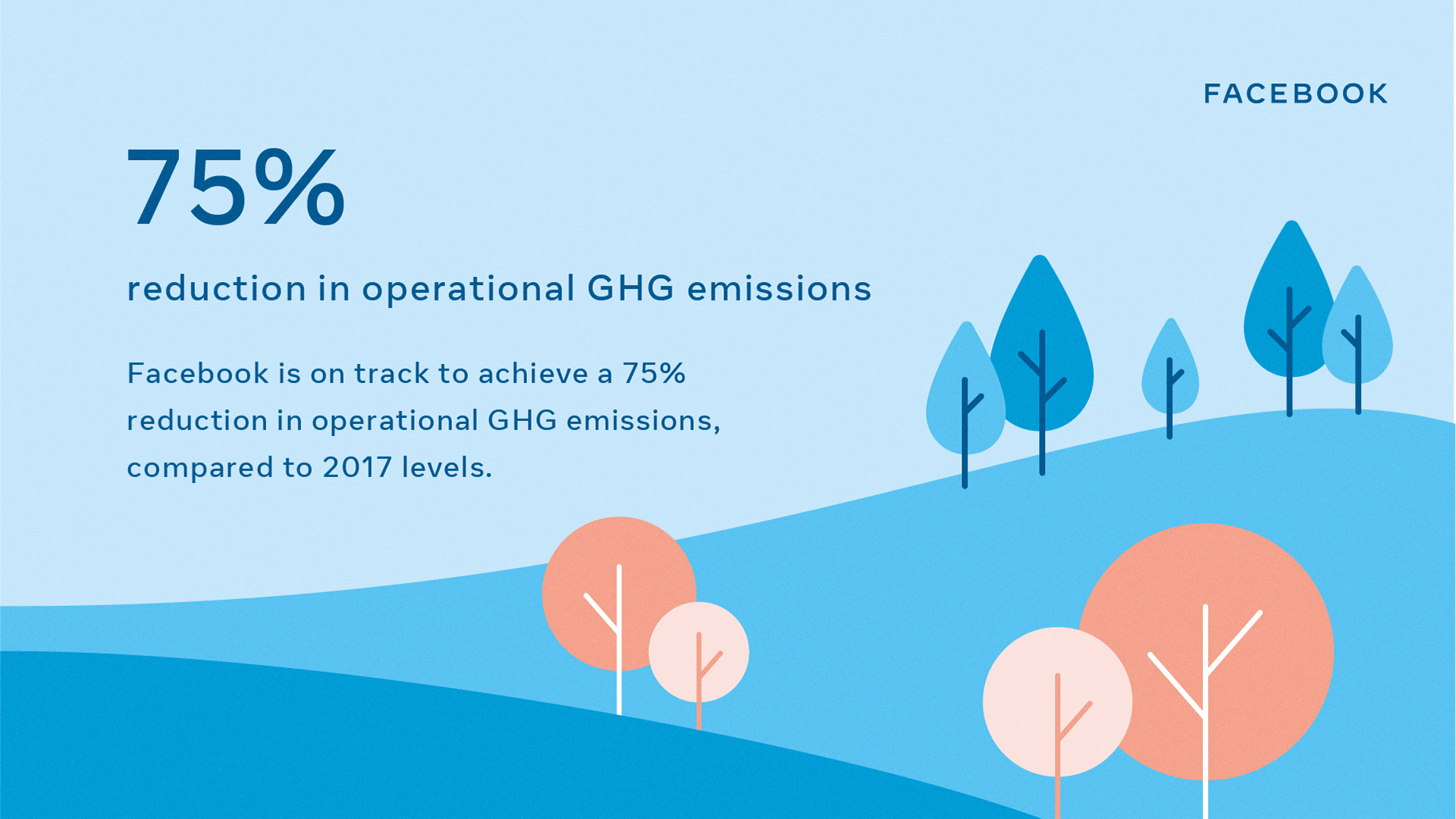 FACEBOOK

75%

reduction in operational GHG emissions

Facebook is on track to achieve a 75% reduction in operational GHG emissions, compared to 2017 levels.